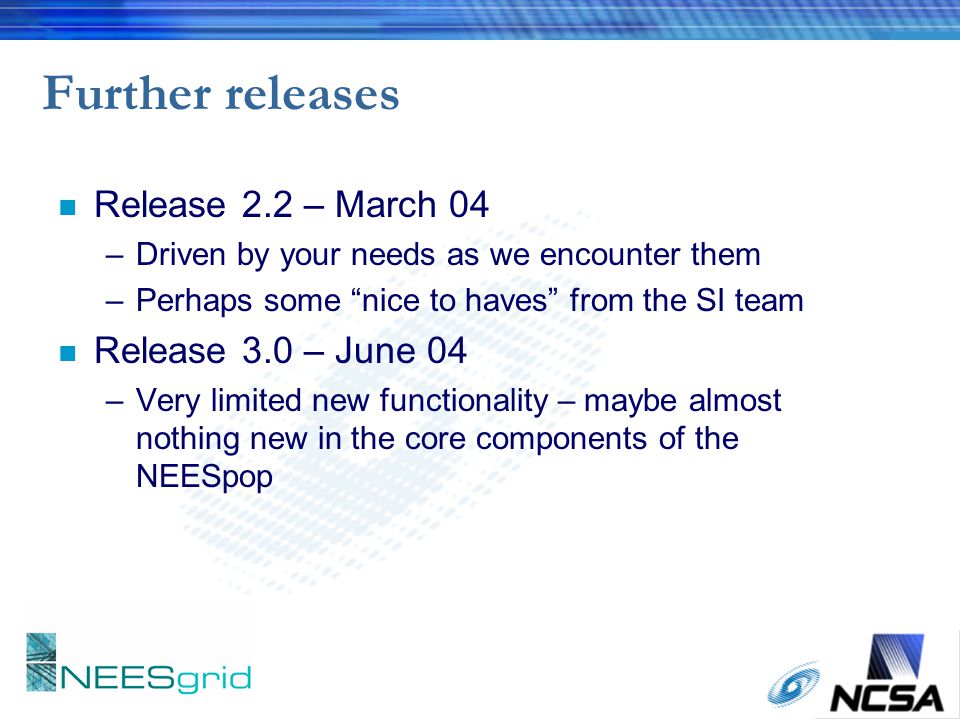 Further releases

Release 2.2 – March 04
– Driven by your needs as we encounter them
– Perhaps some “nice to haves” from the SI team

Release 3.0 – June 04
– Very limited new functionality – maybe almost nothing new in the core components of the NEESpop

NEESgrid

NCSA